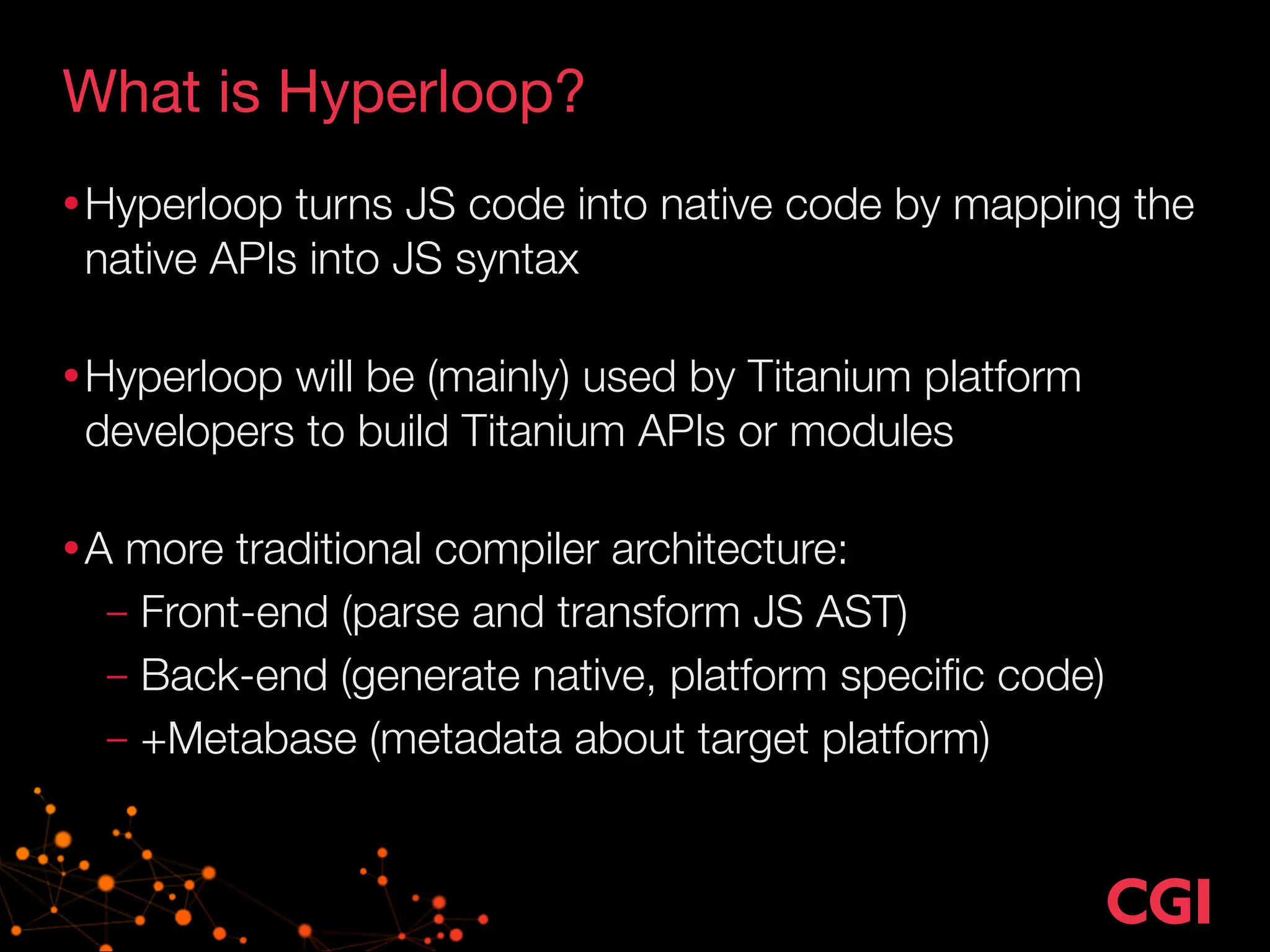 What is Hyperloop?

• Hyperloop turns JS code into native code by mapping the native APIs into JS syntax

• Hyperloop will be (mainly) used by Titanium platform developers to build Titanium APIs or modules

• A more traditional compiler architecture:
– Front-end (parse and transform JS AST)
– Back-end (generate native, platform specific code)
– +Metabase (metadata about target platform)

CGI